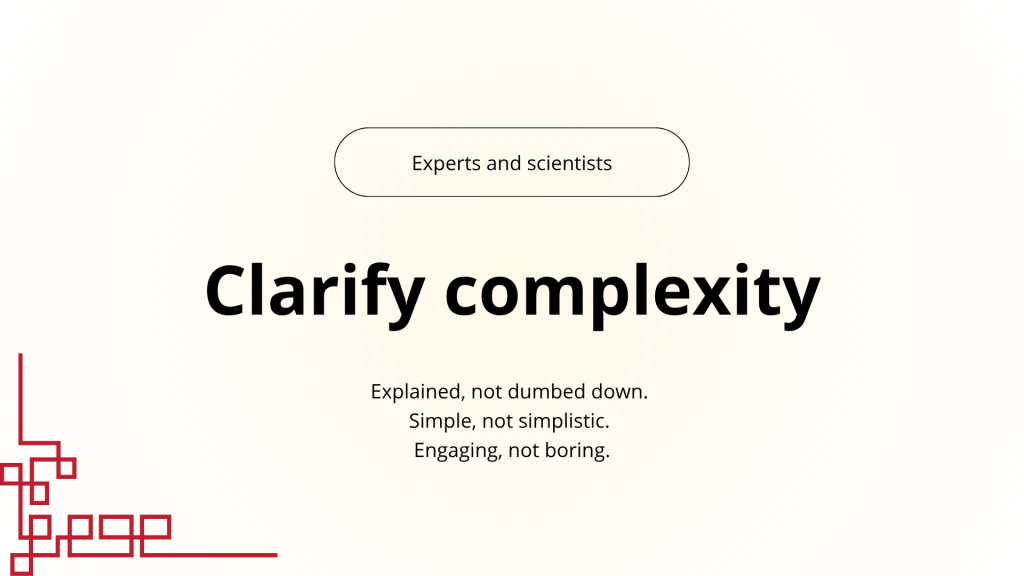 Experts and scientists

Clarify complexity

Explained, not dumbed down.
Simple, not simplistic.
Engaging, not boring.